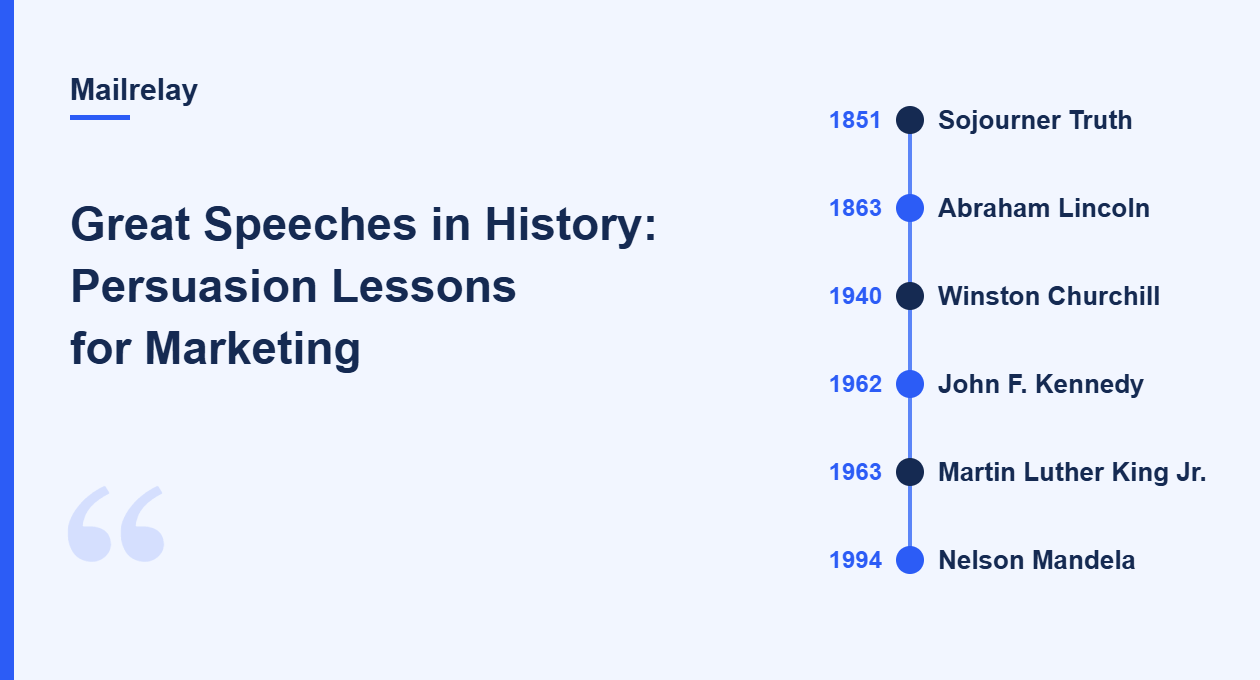 Mailrelay

Great Speeches in History: Persuasion Lessons for Marketing

“

1851 Sojourner Truth

1863 Abraham Lincoln

1940 Winston Churchill

1962 John F. Kennedy

1963 Martin Luther King Jr.

1994 Nelson Mandela